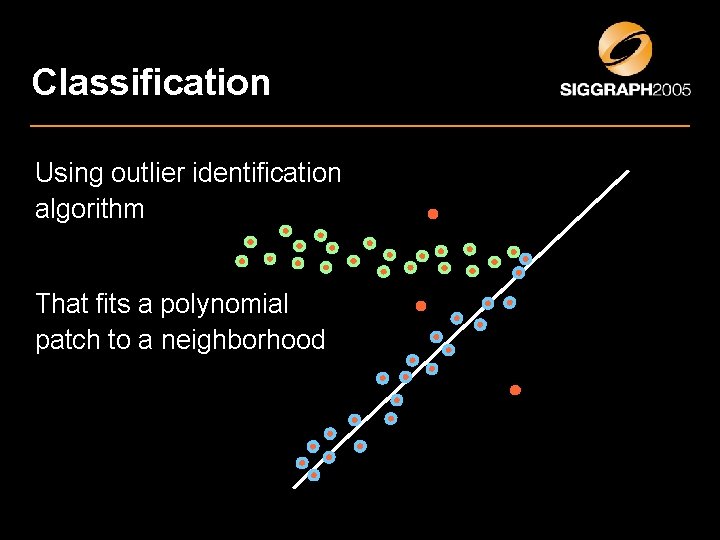 Classification

SIGGRAPH2005

Using outlier identification algorithm

That fits a polynomial patch to a neighborhood